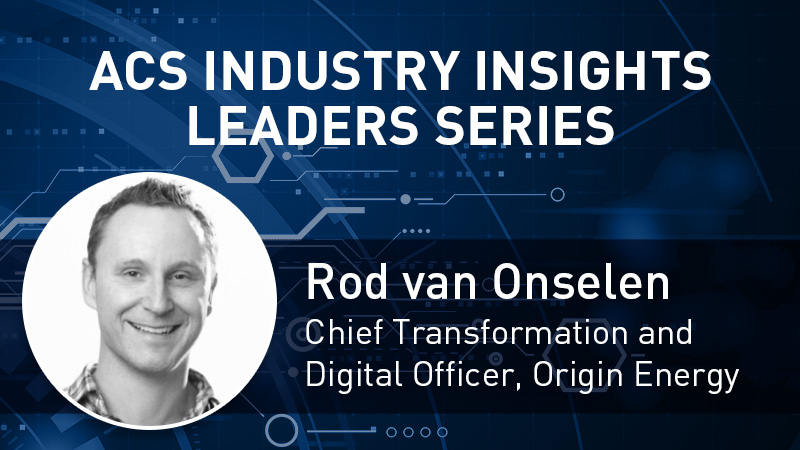 ACS INDUSTRY INSIGHTS
LEADERS SERIES

Rod van Onselen
Chief Transformation and Digital Officer, Origin Energy